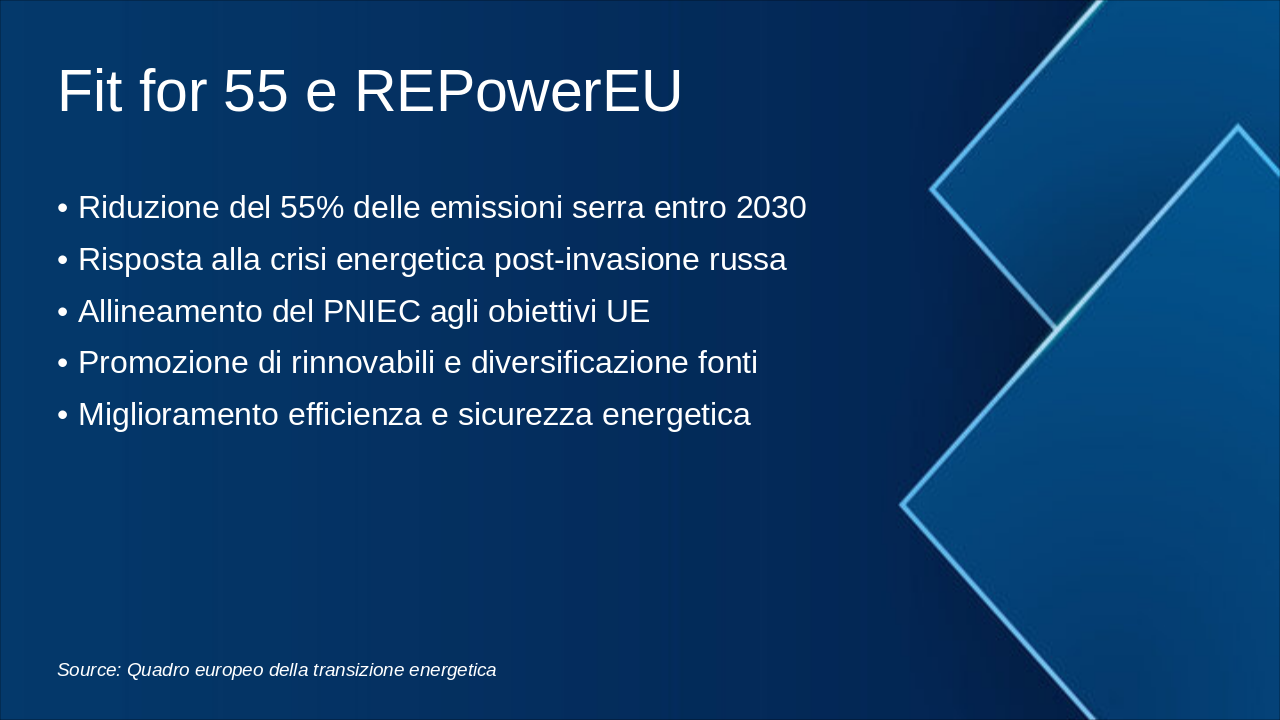 Fit for 55 e REPowerEU

• Riduzione del 55% delle emissioni serra entro 2030
• Risposta alla crisi energetica post-invasione russa
• Allineamento del PNIEC agli obiettivi UE
• Promozione di rinnovabili e diversificazione fonti
• Miglioramento efficienza e sicurezza energetica

Source: Quadro europeo della transizione energetica